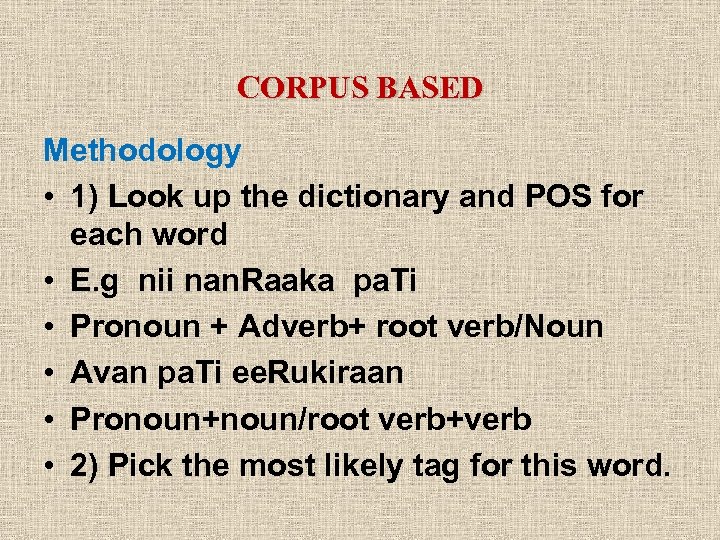 CORPUS BASED

Methodology

• 1) Look up the dictionary and POS for each word
• E.g nii nanRaaka paTi
• Pronoun + Adverb+ root verb/Noun
• Avan paTi eeRukiraan
• Pronoun+noun/root verb+verb
• 2) Pick the most likely tag for this word.